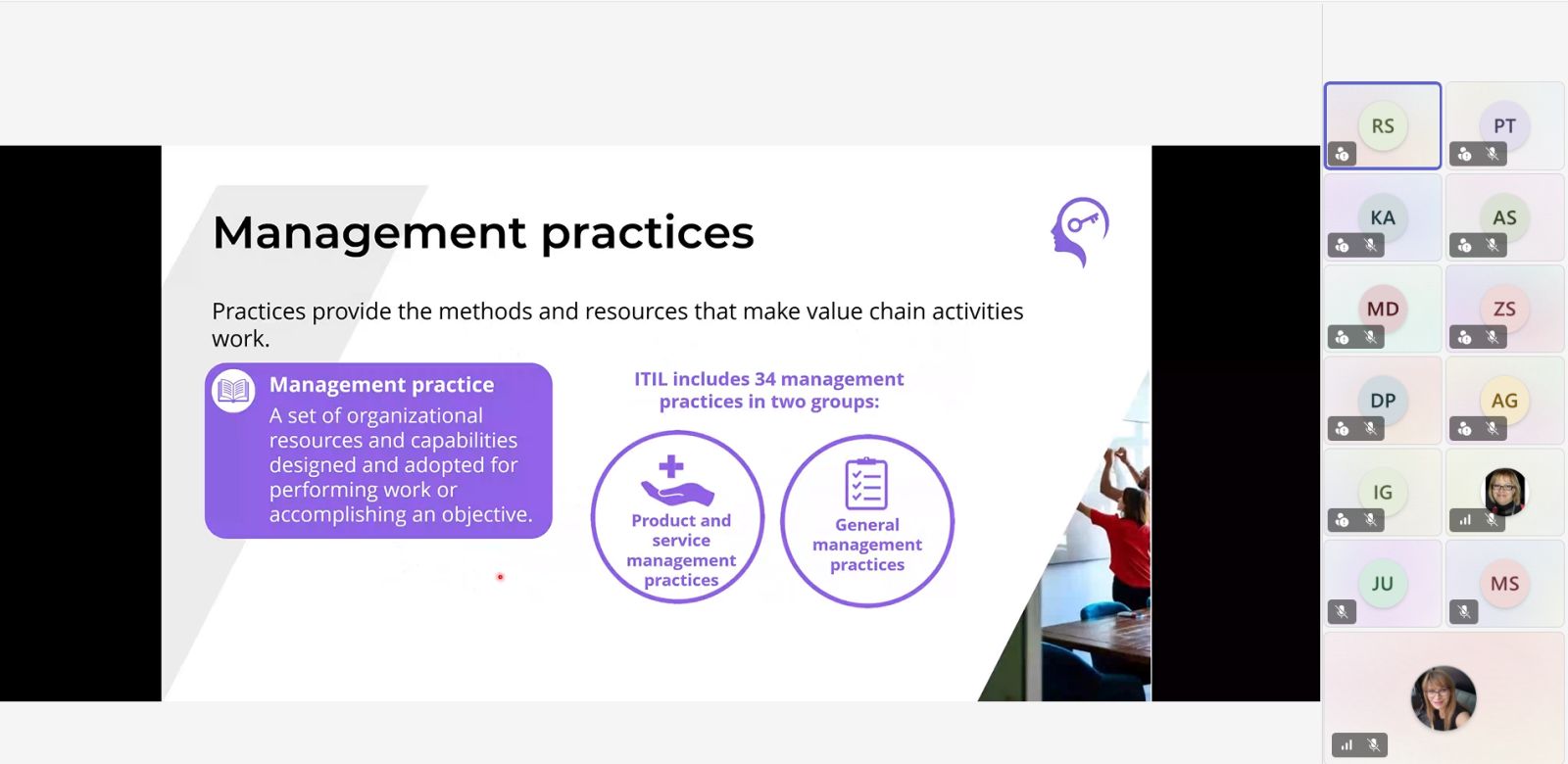 Management practices

Practices provide the methods and resources that make value chain activities work.

Management practice
A set of organizational resources and capabilities designed and adopted for performing work or accomplishing an objective.

ITIL includes 34 management practices in two groups:

Product and service management practices

General management practices

RS
PT
KA
AS
MD
ZS
DP
AG
IG
JU
MS